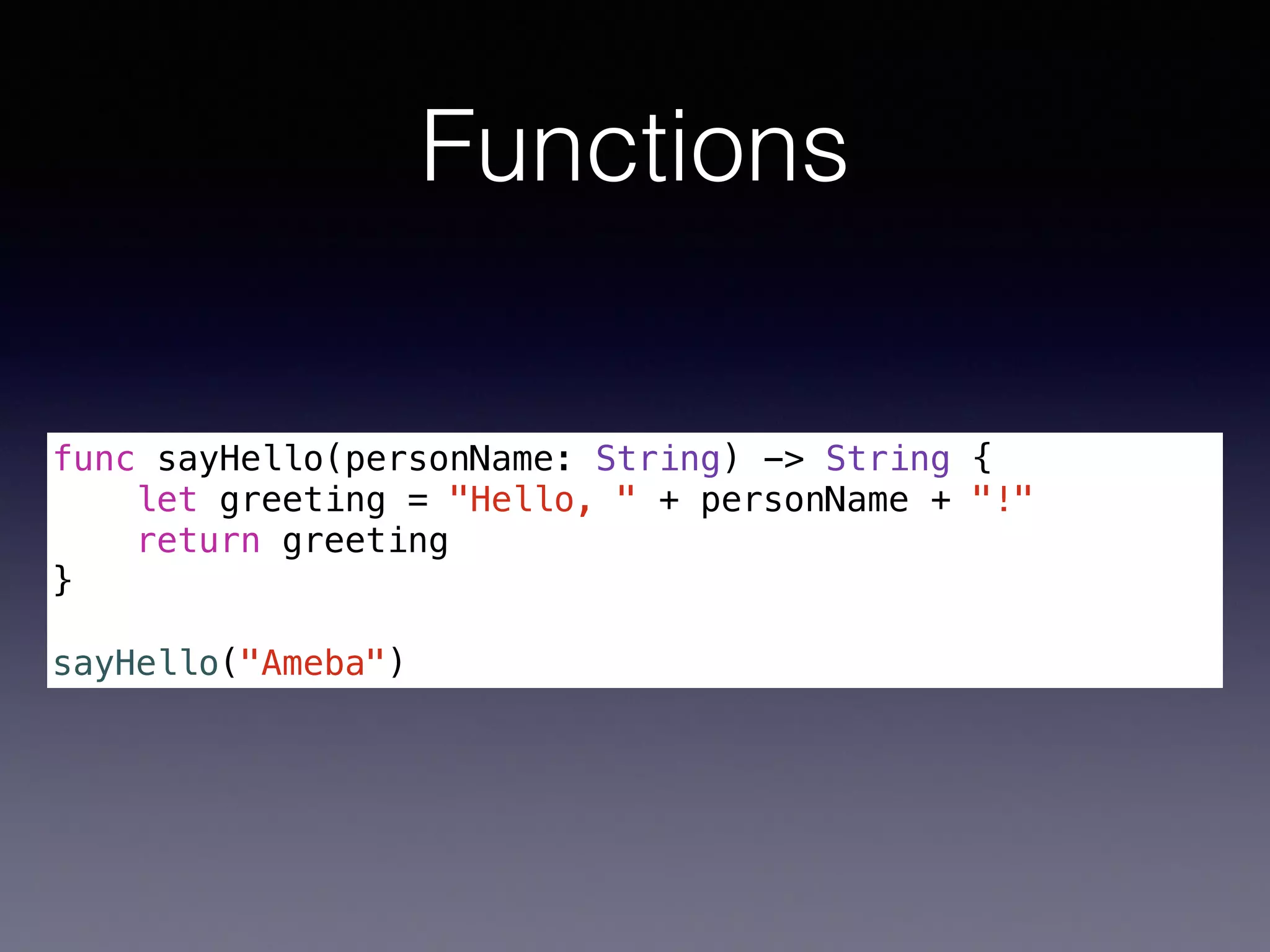 Functions

func sayHello(personName: String) -> String {
    let greeting = "Hello, " + personName + "!"
    return greeting
}

sayHello("Ameba")